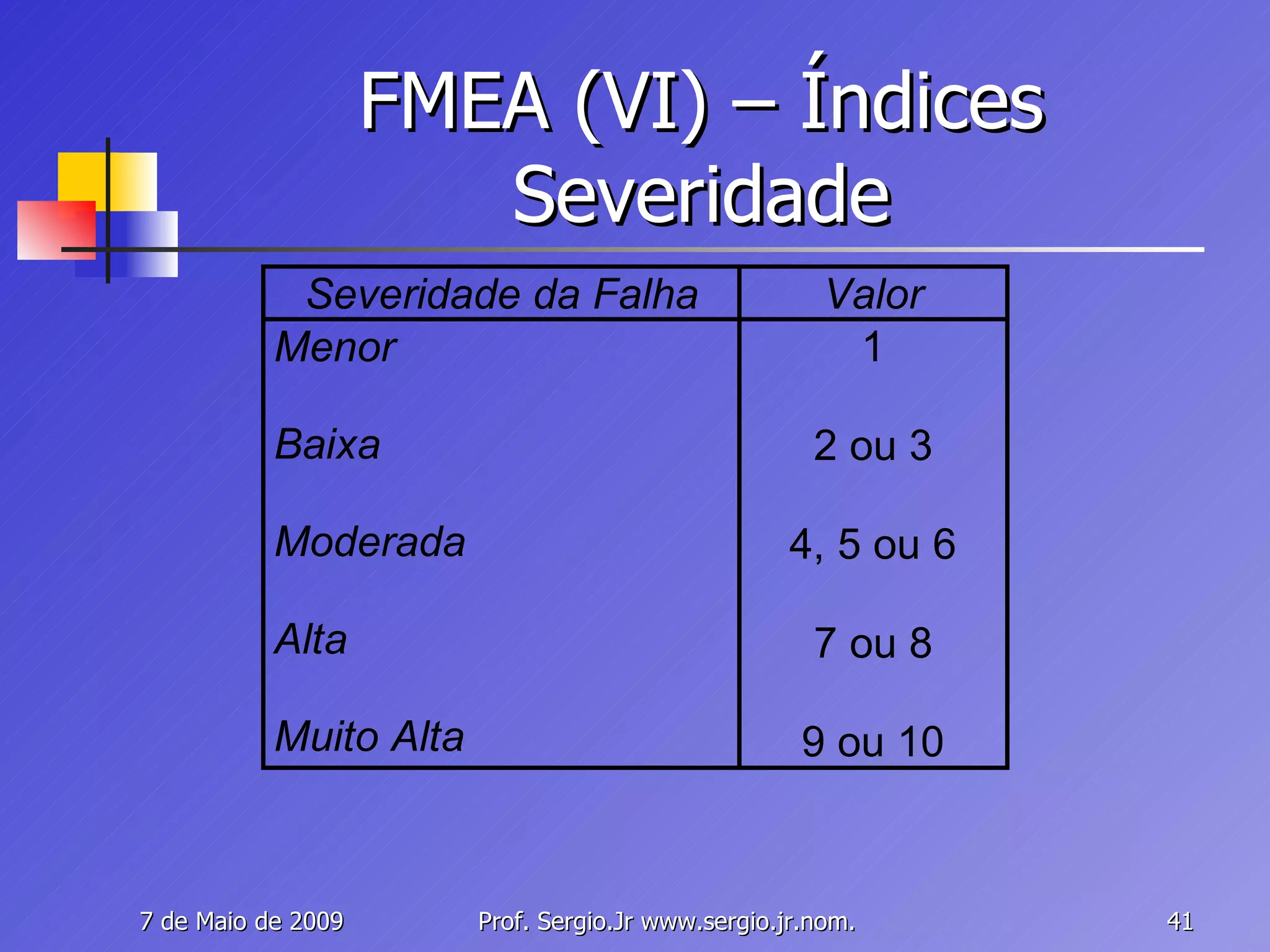 FMEA (VI) – Índices
Severidade

| Severidade da Falha | Valor |
|---|---|
| Menor | 1 |
| Baixa | 2 ou 3 |
| Moderada | 4, 5 ou 6 |
| Alta | 7 ou 8 |
| Muito Alta | 9 ou 10 |

7 de Maio de 2009
Prof. Sergio.Jr www.sergio.jr.nom.
41